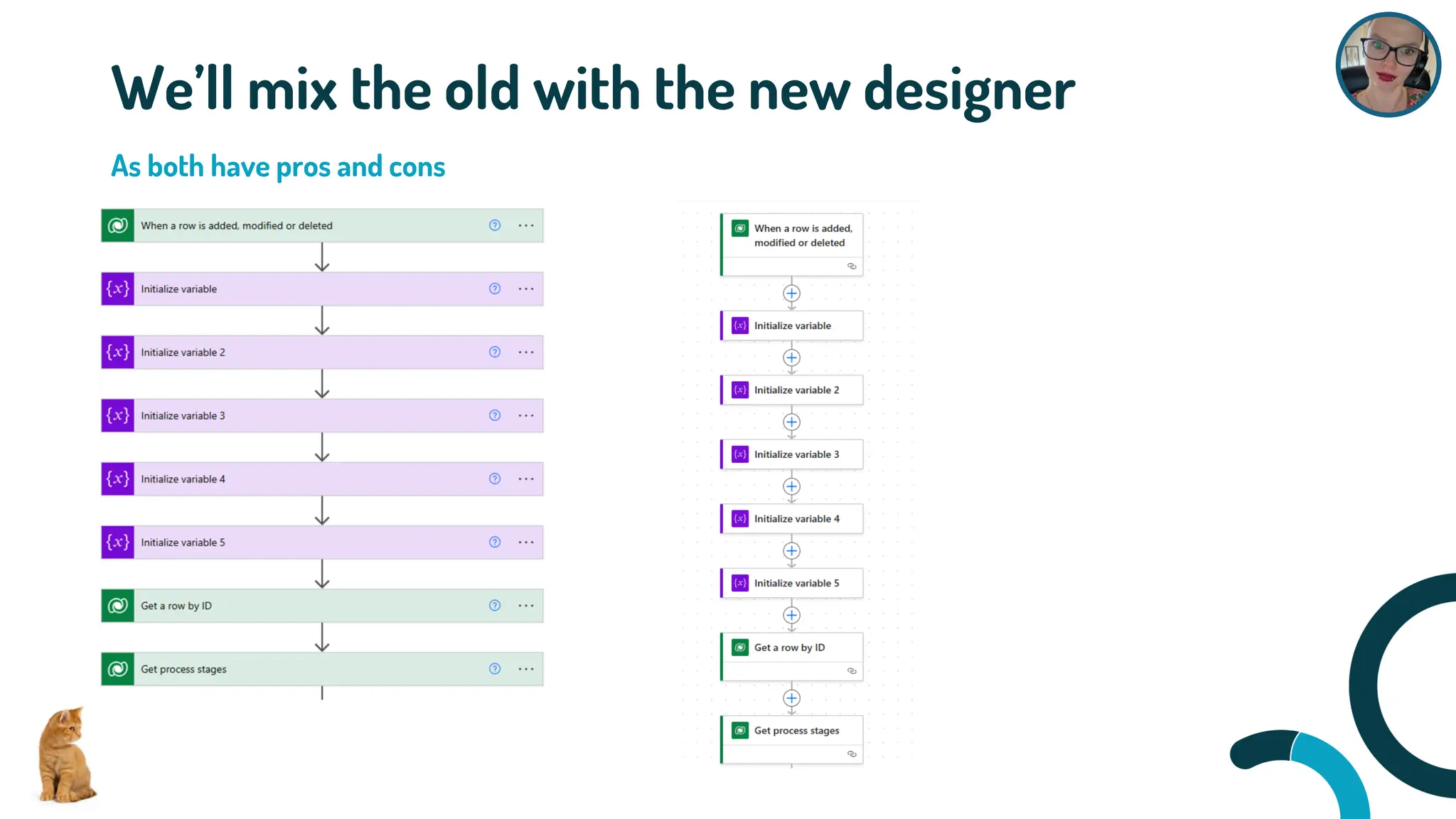 We'll mix the old with the new designer

As both have pros and cons

When a row is added, modified or deleted

Initialize variable

Initialize variable 2

Initialize variable 3

Initialize variable 4

Initialize variable 5

Get a row by ID

Get process stages

When a row is added, modified or deleted

Initialize variable

Initialize variable 2

Initialize variable 3

Initialize variable 4

Initialize variable 5

Get a row by ID

Get process stages